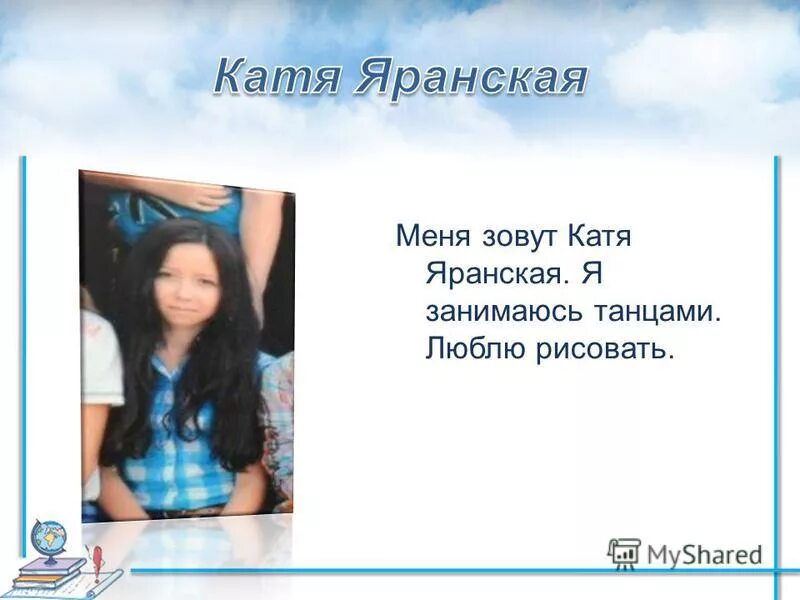 Катя Яранская

Меня зовут Катя Яранская. Я занимаюсь танцами. Люблю рисовать.

MyShared